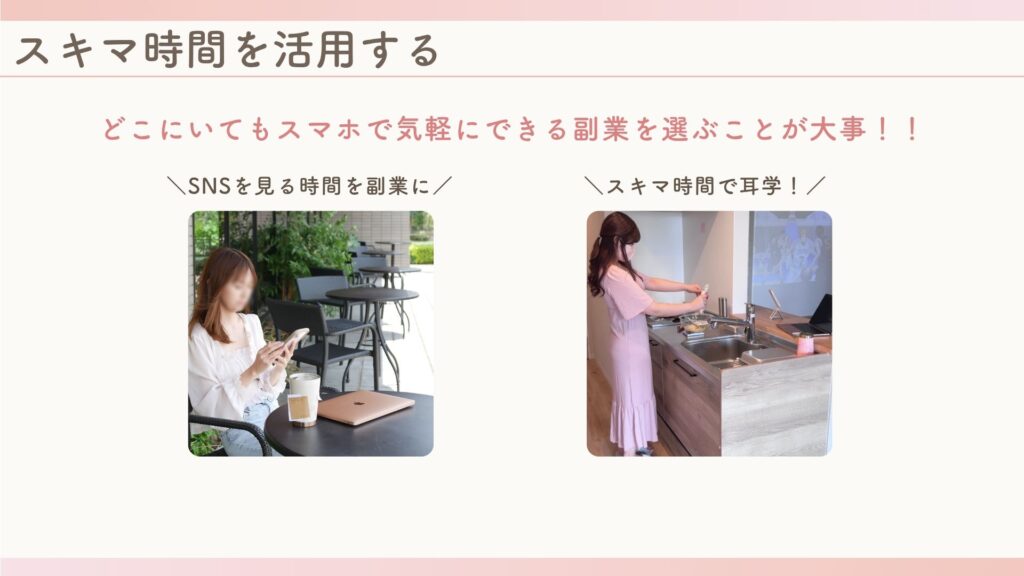 スキマ時間を活用する

どこにいてもスマホで気軽にできる副業を選ぶことが大事！！

＼SNSを見る時間を副業に／

＼スキマ時間で耳学！／